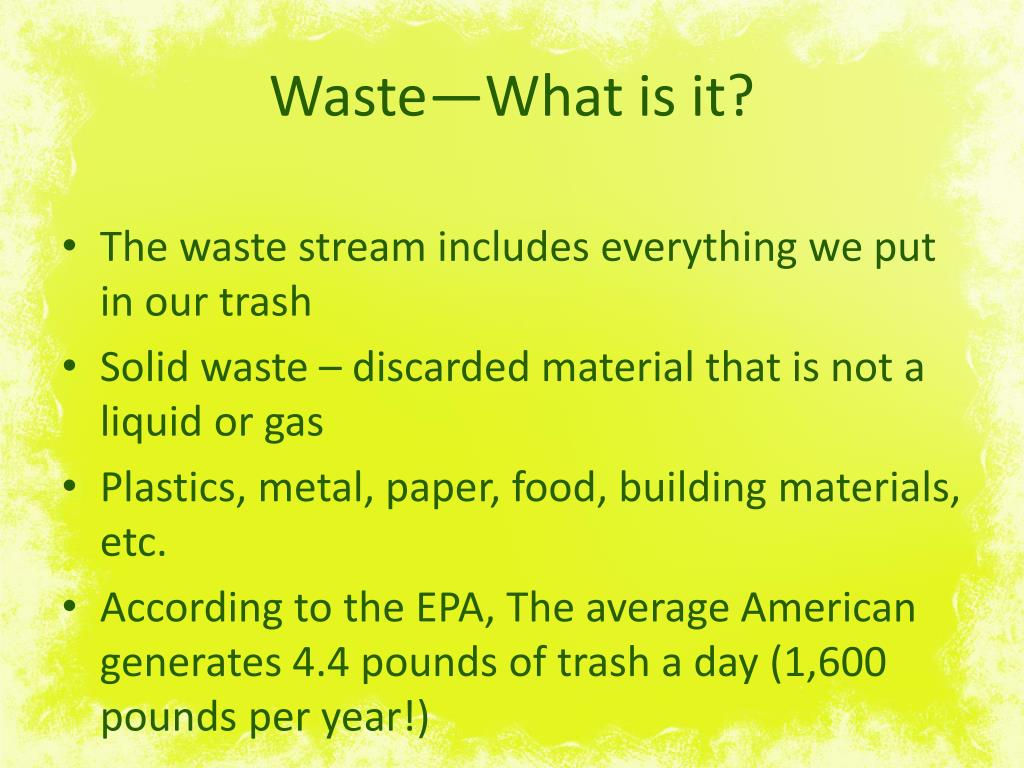 Waste—What is it?

• The waste stream includes everything we put in our trash
• Solid waste – discarded material that is not a liquid or gas
• Plastics, metal, paper, food, building materials, etc.
• According to the EPA, The average American generates 4.4 pounds of trash a day (1,600 pounds per year!)